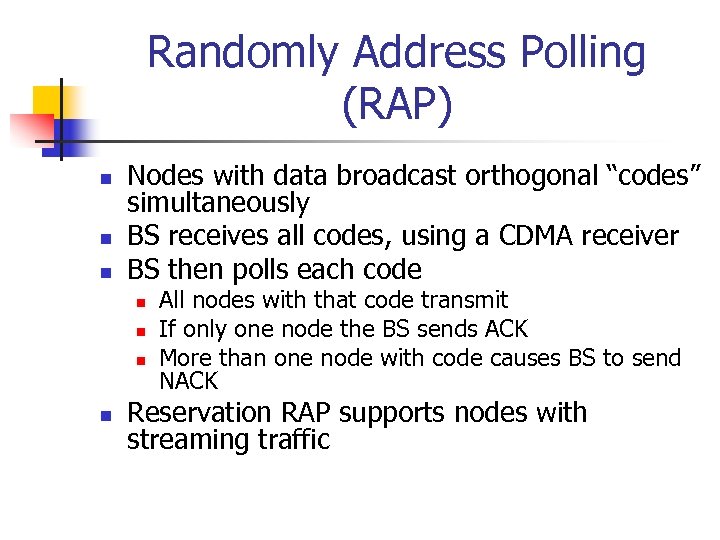 Randomly Address Polling (RAP)

- Nodes with data broadcast orthogonal “codes” simultaneously
- BS receives all codes, using a CDMA receiver
- BS then polls each code
  - All nodes with that code transmit
  - If only one node the BS sends ACK
  - More than one node with code causes BS to send NACK
- Reservation RAP supports nodes with streaming traffic